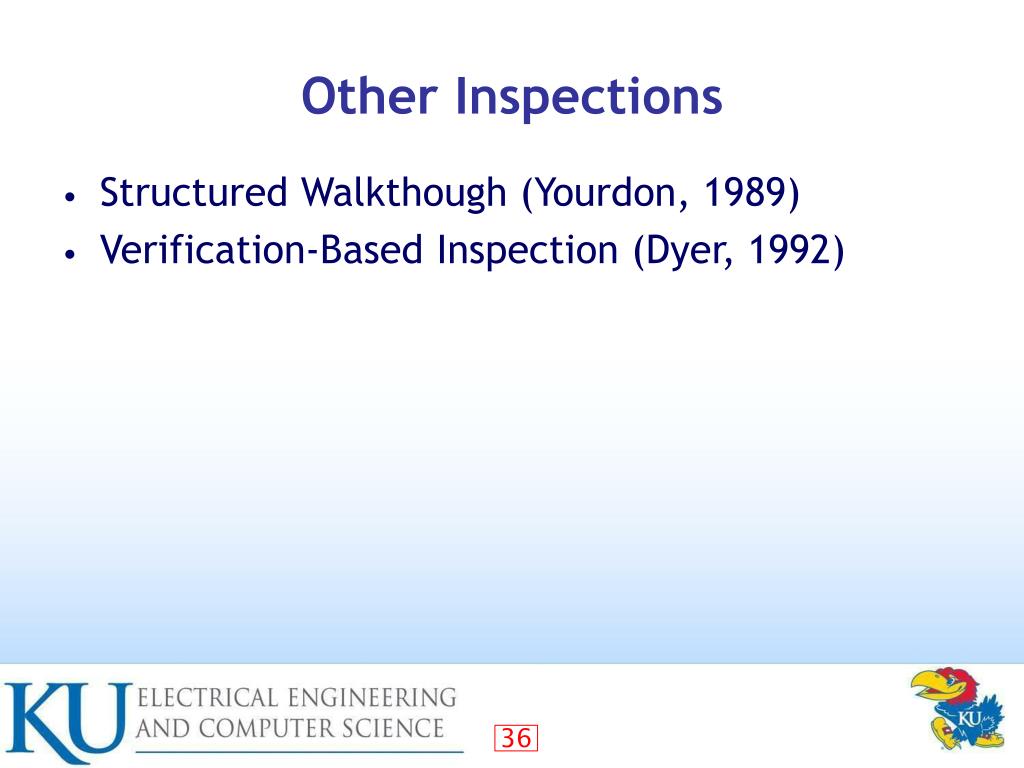 Other Inspections

• Structured Walkthough (Yourdon, 1989)
• Verification-Based Inspection (Dyer, 1992)

KU ELECTRICAL ENGINEERING AND COMPUTER SCIENCE

36

KU